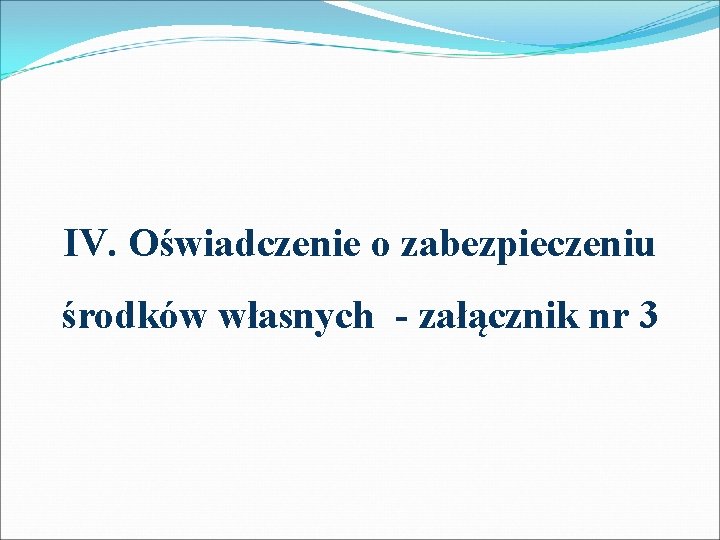 IV. Oświadczenie o zabezpieczeniu środków własnych - załącznik nr 3